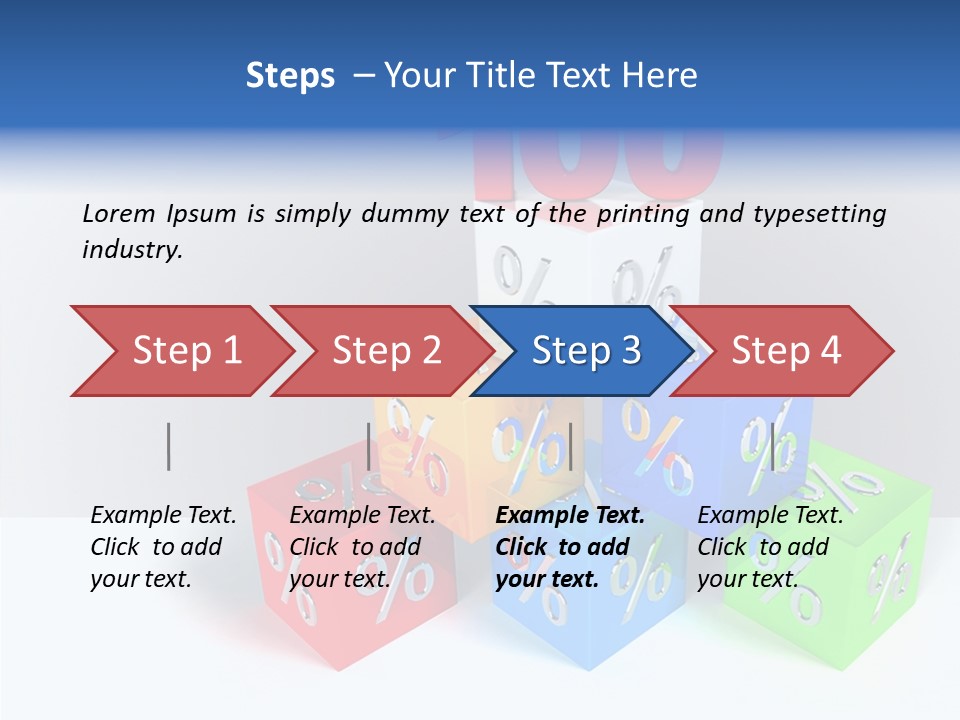 Steps – Your Title Text Here

Lorem Ipsum is simply dummy text of the printing and typesetting industry.

Step 1

Step 2

Step 3

Step 4

Example Text. Click to add your text.

Example Text. Click to add your text.

Example Text. Click to add your text.

Example Text. Click to add your text.